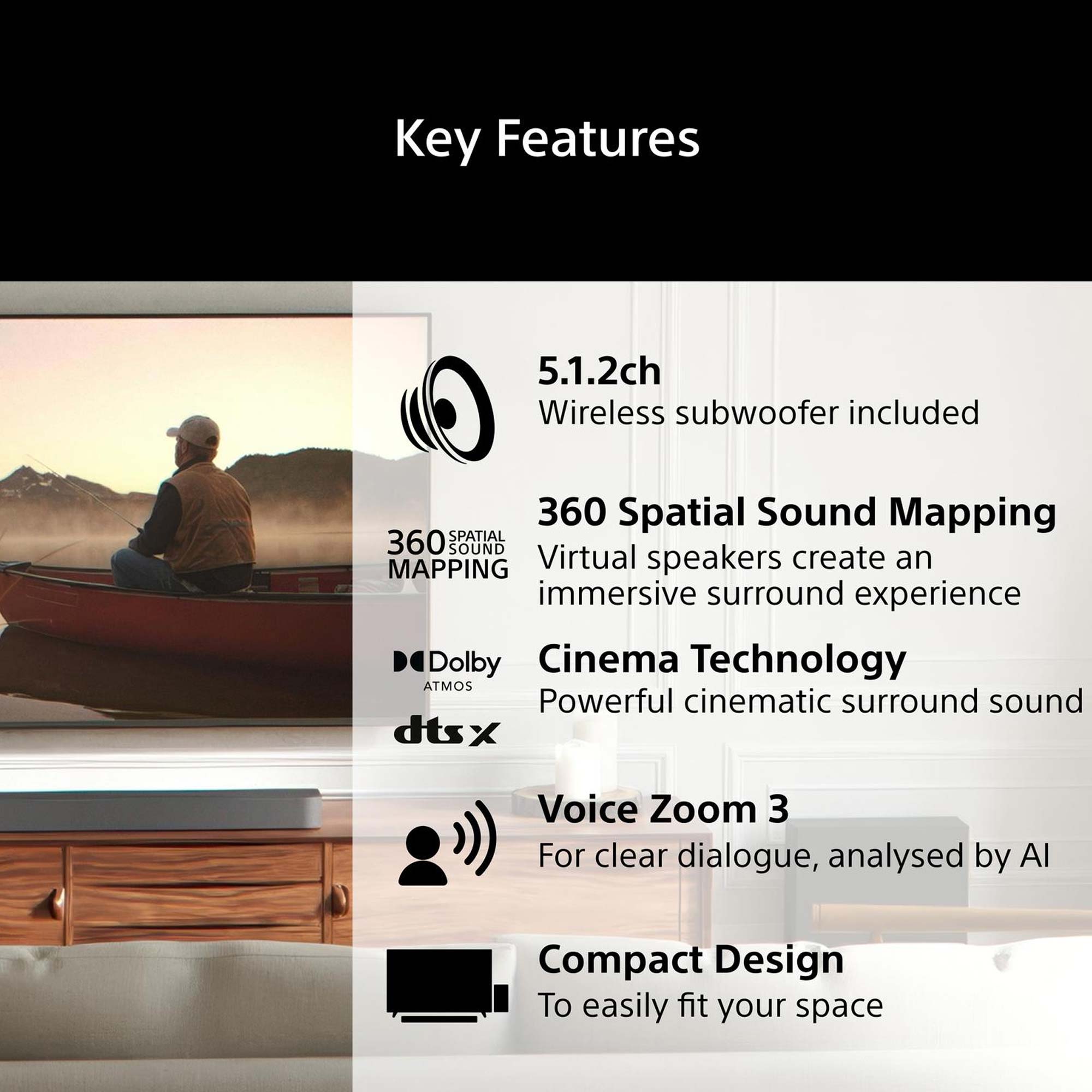 Key Features

5.1.2ch
Wireless subwoofer included

360 SPATIAL SOUND MAPPING

360 Spatial Sound Mapping
Virtual speakers create an immersive surround experience

Dolby ATMOS

dts x

Cinema Technology
Powerful cinematic surround sound

Voice Zoom 3
For clear dialogue, analysed by AI

Compact Design
To easily fit your space